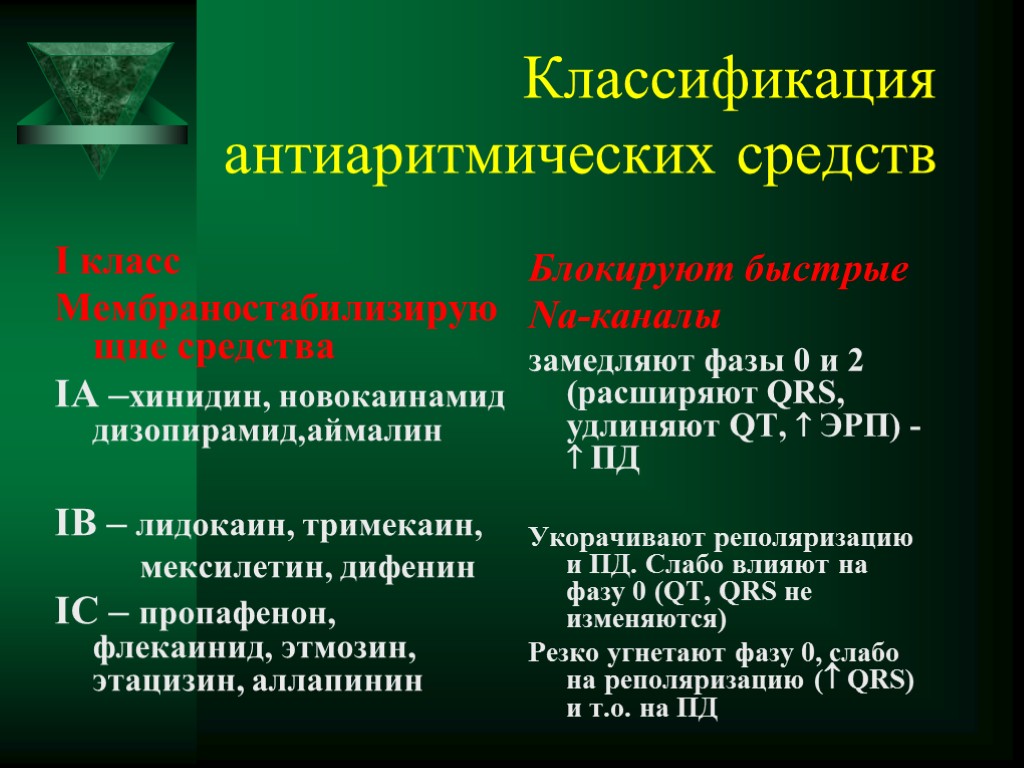 Классификация антиаритмических средств

I класс
Мембраностабилизирующие средства
IA –хинидин, новокаинамид дизопирамид,аймалин

IB – лидокаин, тримекаин, мексилетин, дифенин
IC – пропафенон, флекаинид, этмозин, этацизин, аллапинин

Блокируют быстрые Na-каналы
замедляют фазы 0 и 2 (расширяют QRS, удлиняют QT, ↑ ЭРП) - ↑ ПД

Укорачивают реполяризацию и ПД. Слабо влияют на фазу 0 (QT, QRS не изменяются)
Резко угнетают фазу 0, слабо на реполяризацию (↑ QRS) и т.о. на ПД